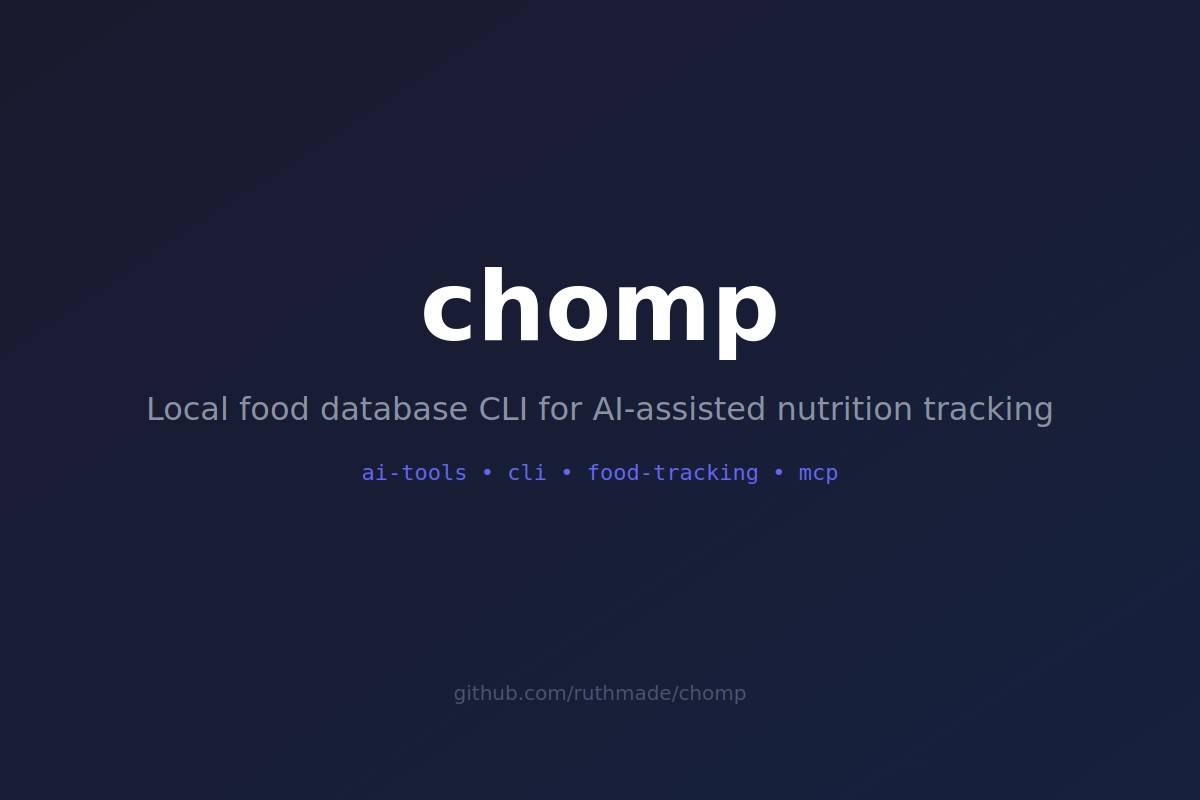 chomp

Local food database CLI for AI-assisted nutrition tracking

ai-tools • cli • food-tracking • mcp

github.com/ruthmade/chomp